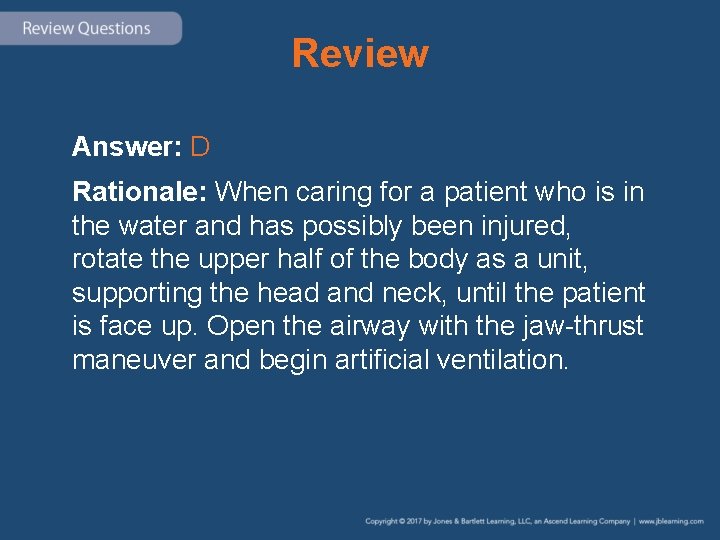 Review Questions

Review

Answer: D

Rationale: When caring for a patient who is in the water and has possibly been injured, rotate the upper half of the body as a unit, supporting the head and neck, until the patient is face up. Open the airway with the jaw-thrust maneuver and begin artificial ventilation.

Copyright © 2017 by Jones & Bartlett Learning, LLC, an Ascend Learning Company | www.jblearning.com